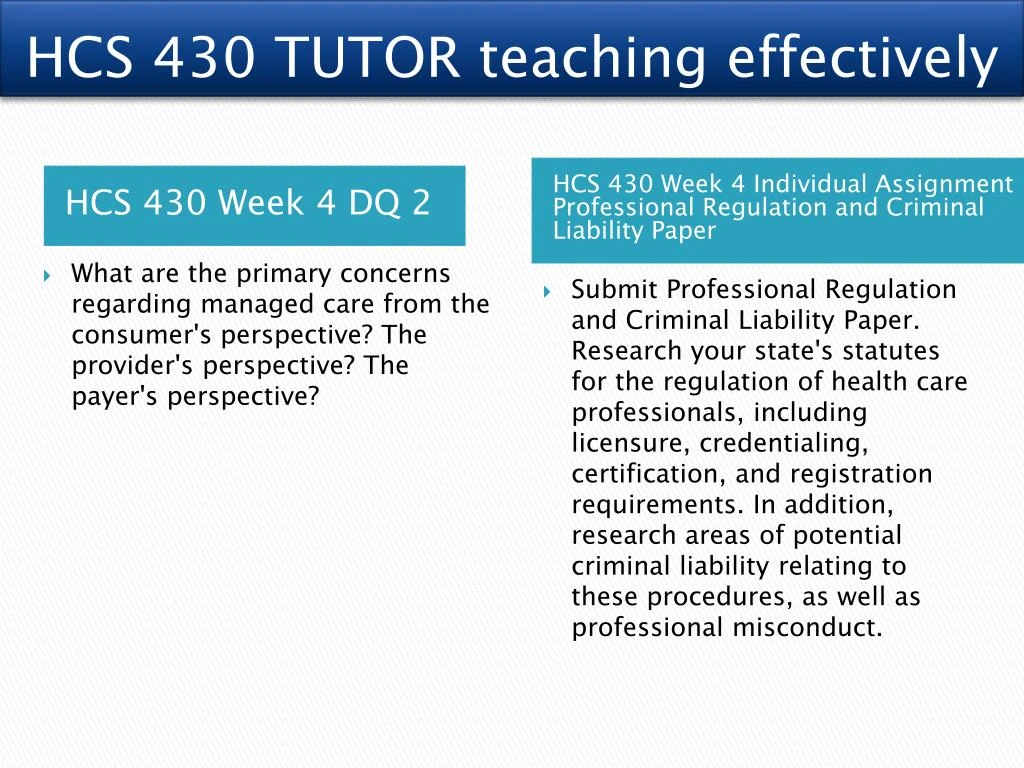 HCS 430 TUTOR teaching effectively

HCS 430 Week 4 DQ 2

What are the primary concerns regarding managed care from the consumer's perspective? The provider's perspective? The payer's perspective?

HCS 430 Week 4 Individual Assignment Professional Regulation and Criminal Liability Paper

Submit Professional Regulation and Criminal Liability Paper. Research your state's statutes for the regulation of health care professionals, including licensure, credentialing, certification, and registration requirements. In addition, research areas of potential criminal liability relating to these procedures, as well as professional misconduct.